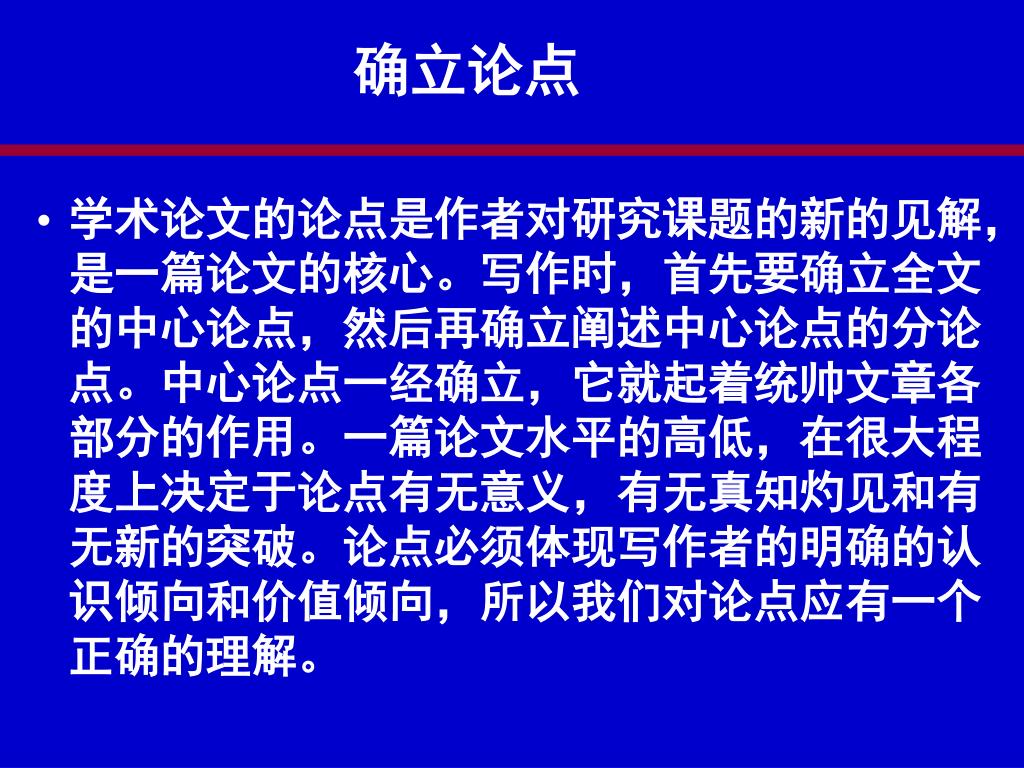 确立论点

• 学术论文的论点是作者对研究课题的新的见解，是一篇论文的核心。写作时，首先要确立全文的中心论点，然后再确立阐述中心论点的分论点。中心论点一经确立，它就起着统帅文章各部分的作用。一篇论文水平的高低，在很大程度上决定于论点有无意义，有无真知灼见和有无新的突破。论点必须体现写作者的明确的认识倾向和价值倾向，所以我们对论点应有一个正确的理解。